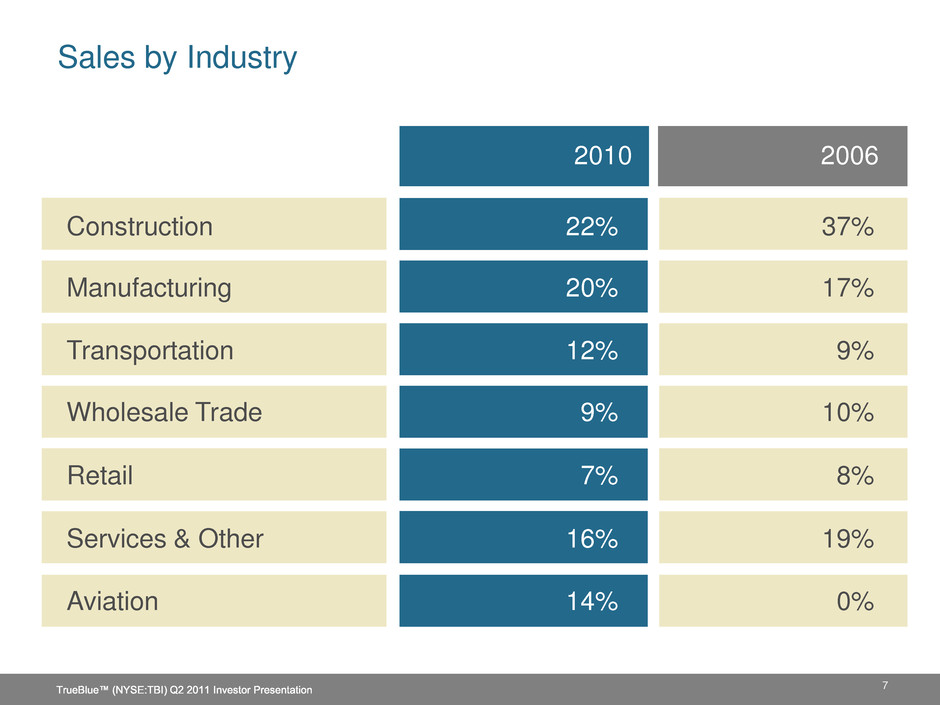 Sales by Industry

| | 2010 | 2006 |
|---|---|---|
| Construction | 22% | 37% |
| Manufacturing | 20% | 17% |
| Transportation | 12% | 9% |
| Wholesale Trade | 9% | 10% |
| Retail | 7% | 8% |
| Services & Other | 16% | 19% |
| Aviation | 14% | 0% |

TrueBlue™ (NYSE:TBI) Q2 2011 Investor Presentation

7